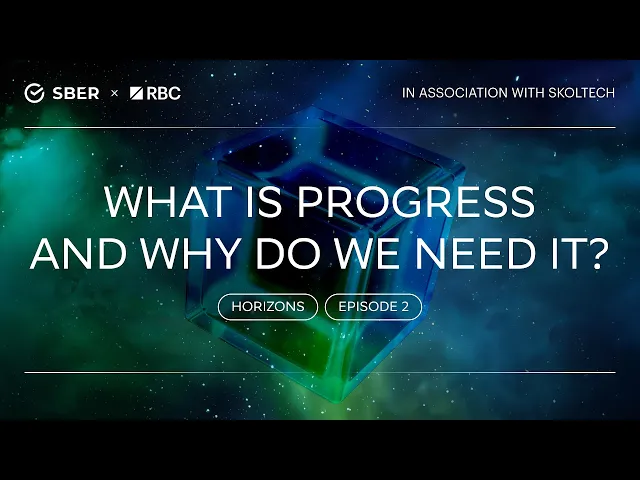 SBER × RBC

IN ASSOCIATION WITH SKOLTECH

WHAT IS PROGRESS AND WHY DO WE NEED IT?

HORIZONS

EPISODE 2